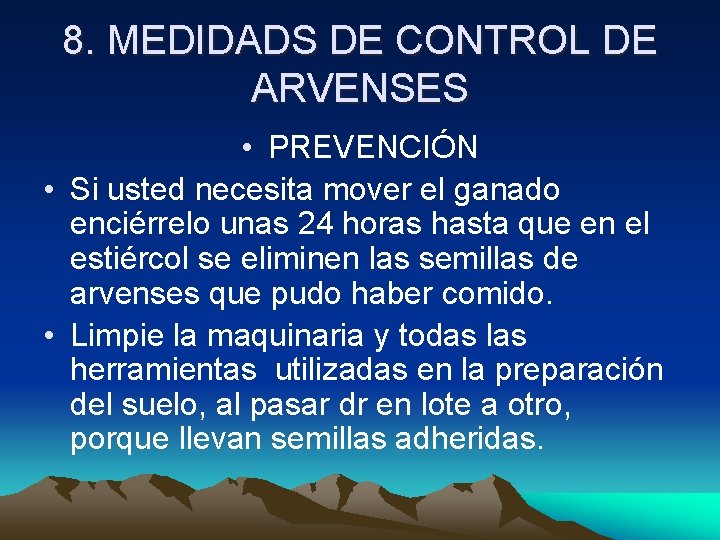 8. MEDIDADS DE CONTROL DE ARVENSES

• PREVENCIÓN

• Si usted necesita mover el ganado enciérrelo unas 24 horas hasta que en el estiércol se eliminen las semillas de arvenses que pudo haber comido.

• Limpie la maquinaria y todas las herramientas utilizadas en la preparación del suelo, al pasar dr en lote a otro, porque llevan semillas adheridas.